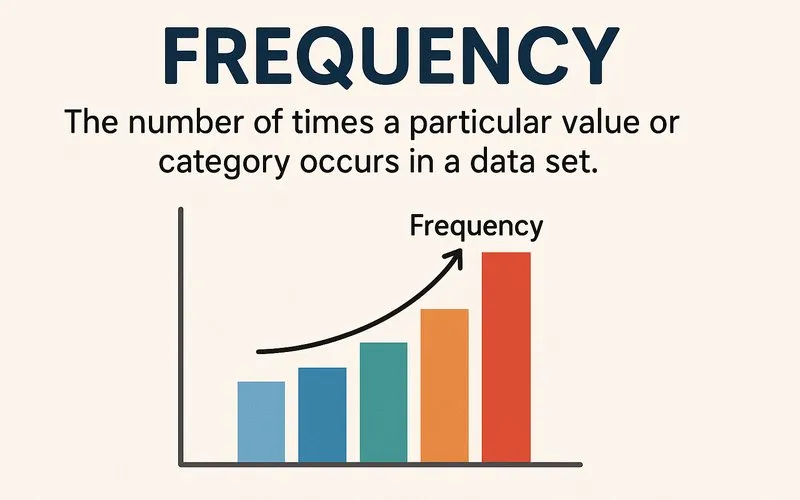 FREQUENCY

The number of times a particular value or category occurs in a data set.

Frequency